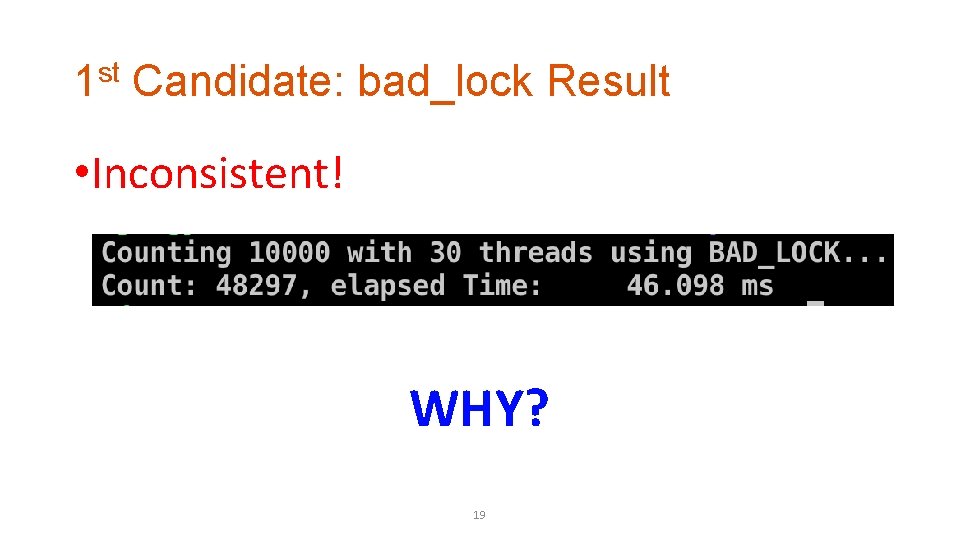 1st Candidate: bad_lock Result

• Inconsistent!

Counting 10000 with 30 threads using BAD_LOCK...
Count: 48297, elapsed Time:     46.098 ms

WHY?

19